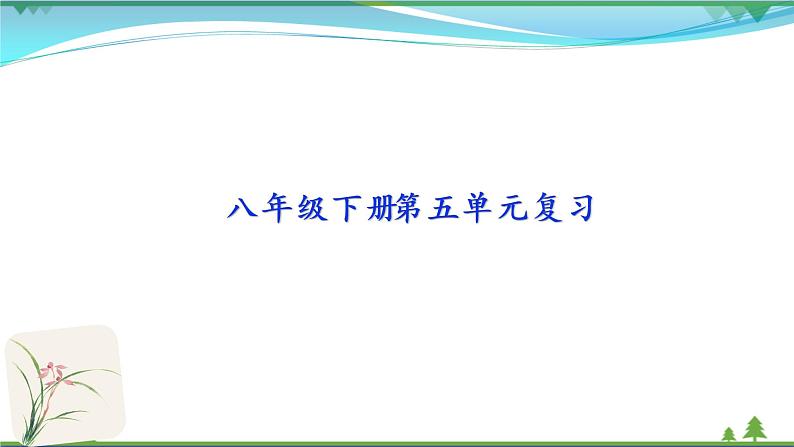 八年级下册第五单元复习